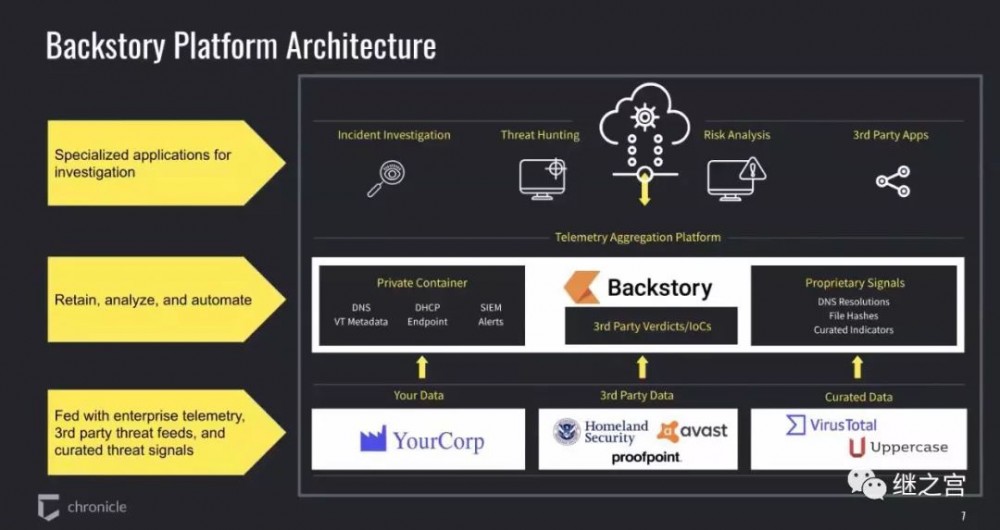 Backstory Platform Architecture

Specialized applications for investigation

Retain, analyze, and automate

Fed with enterprise telemetry, 3rd party threat feeds, and curated threat signals

Incident Investigation

Threat Hunting

Risk Analysis

3rd Party Apps

Telemetry Aggregation Platform

Private Container

DNS
VT Metadata

DHCP
Endpoint

SIEM
Alerts

Backstory

3rd Party Verdicts/IoCs

Proprietary Signals

DNS Resolutions
File Hashes
Curated Indicators

Your Data

3rd Party Data

Curated Data

YourCorp

Homeland Security

avast

proofpoint.

VirusTotal

Uppercase

chronicle

继之宫

7